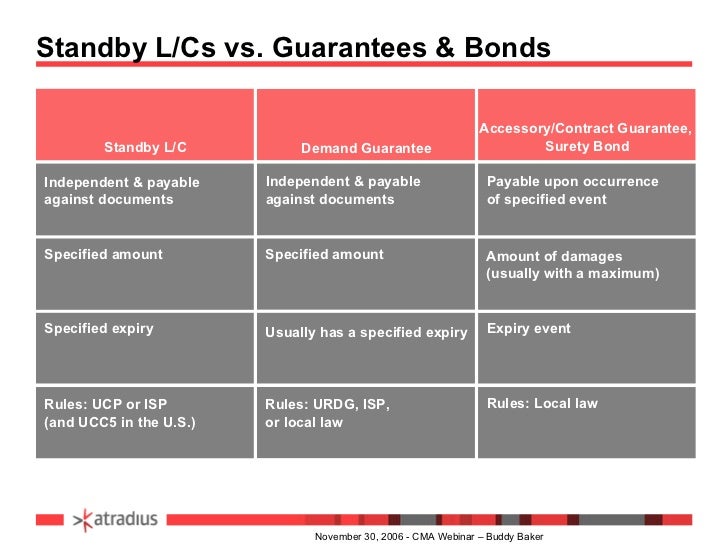 Standby L/Cs vs. Guarantees & Bonds

| Standby L/C | Demand Guarantee | Accessory/Contract Guarantee, Surety Bond |
|---|---|---|
| Independent & payable against documents | Independent & payable against documents | Payable upon occurrence of specified event |
| Specified amount | Specified amount | Amount of damages (usually with a maximum) |
| Specified expiry | Usually has a specified expiry | Expiry event |
| Rules: UCP or ISP (and UCC5 in the U.S.) | Rules: URDG, ISP, or local law | Rules: Local law |

atradius

November 30, 2006 - CMA Webinar – Buddy Baker